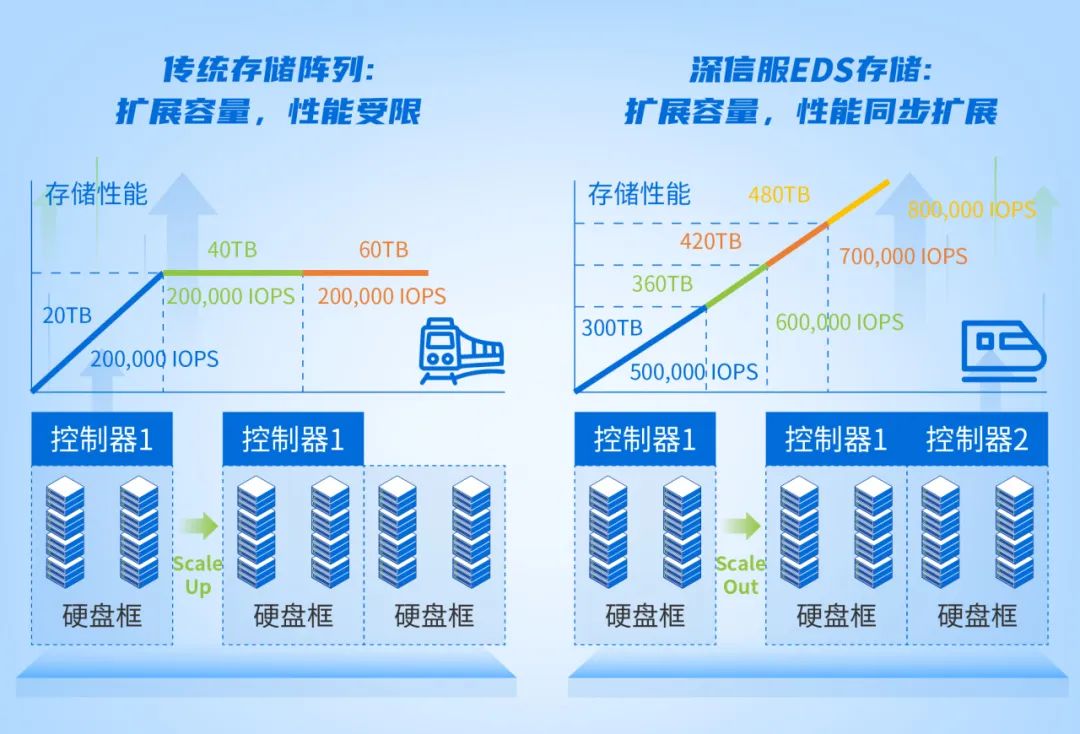 传统存储阵列:
扩展容量，性能受限

存储性能
20TB
200,000 IOPS
40TB
200,000 IOPS
60TB
200,000 IOPS

控制器1
硬盘框
Scale Up
控制器1
硬盘框
硬盘框

深信服EDS存储:
扩展容量，性能同步扩展

存储性能
300TB
500,000 IOPS
360TB
600,000 IOPS
420TB
700,000 IOPS
480TB
800,000 IOPS

控制器1
硬盘框
Scale Out
控制器1
硬盘框
控制器2
硬盘框